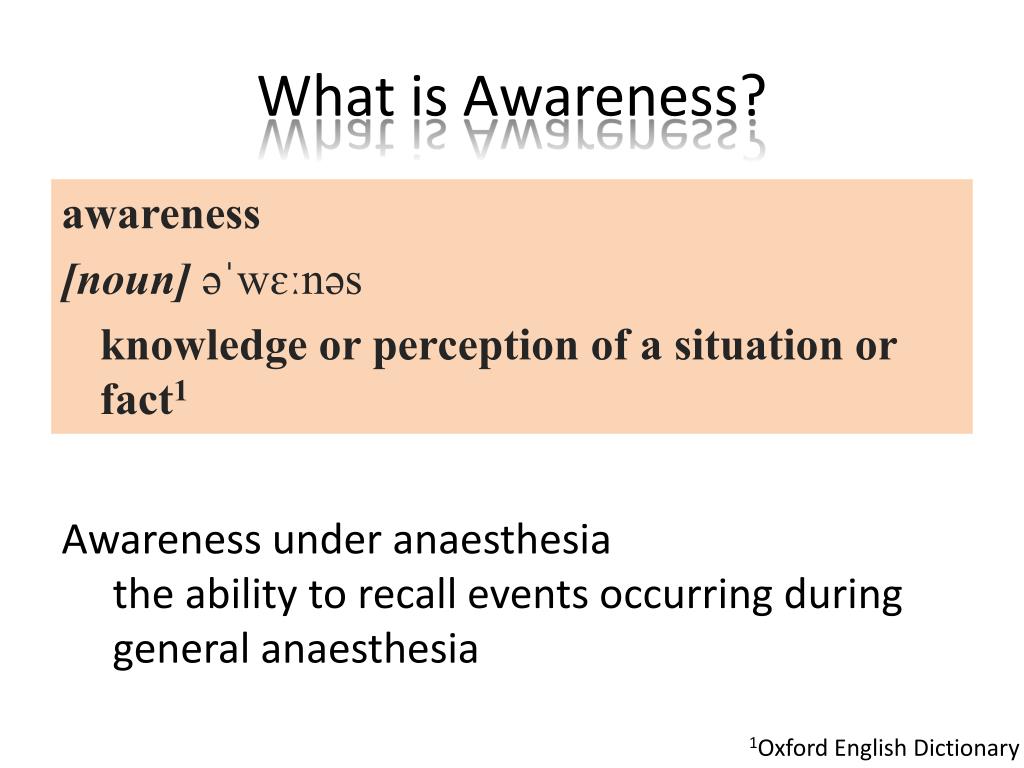 What is Awareness?

awareness

[noun] əˈwɛːnəs

knowledge or perception of a situation or fact$^1$

Awareness under anaesthesia

the ability to recall events occurring during general anaesthesia

$^1$Oxford English Dictionary